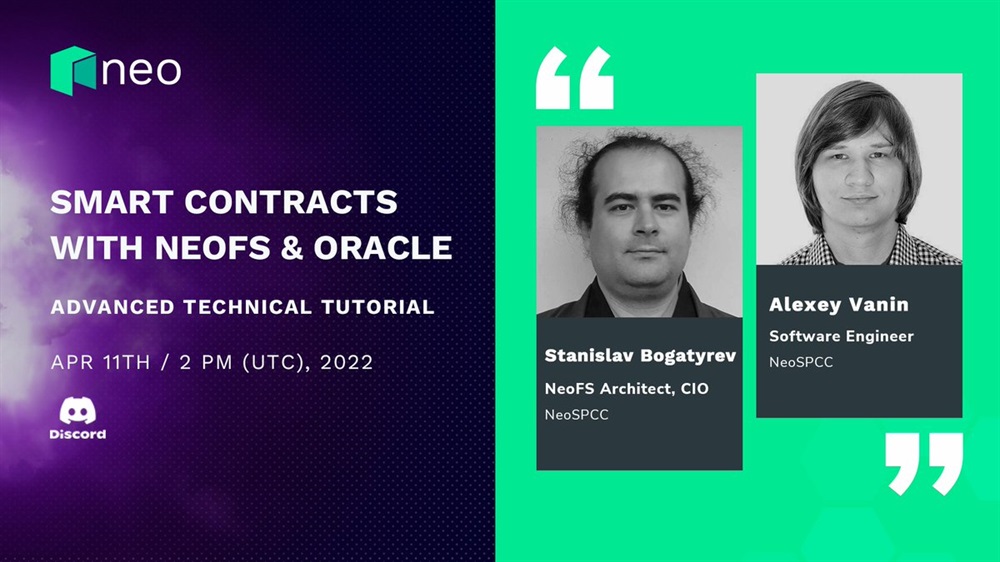 neo

SMART CONTRACTS WITH NEOFS & ORACLE

ADVANCED TECHNICAL TUTORIAL

APR 11TH / 2 PM (UTC), 2022

Discord

Stanislav Bogatyrev
NeoFS Architect, CIO
NeoSPCC

Alexey Vanin
Software Engineer
NeoSPCC